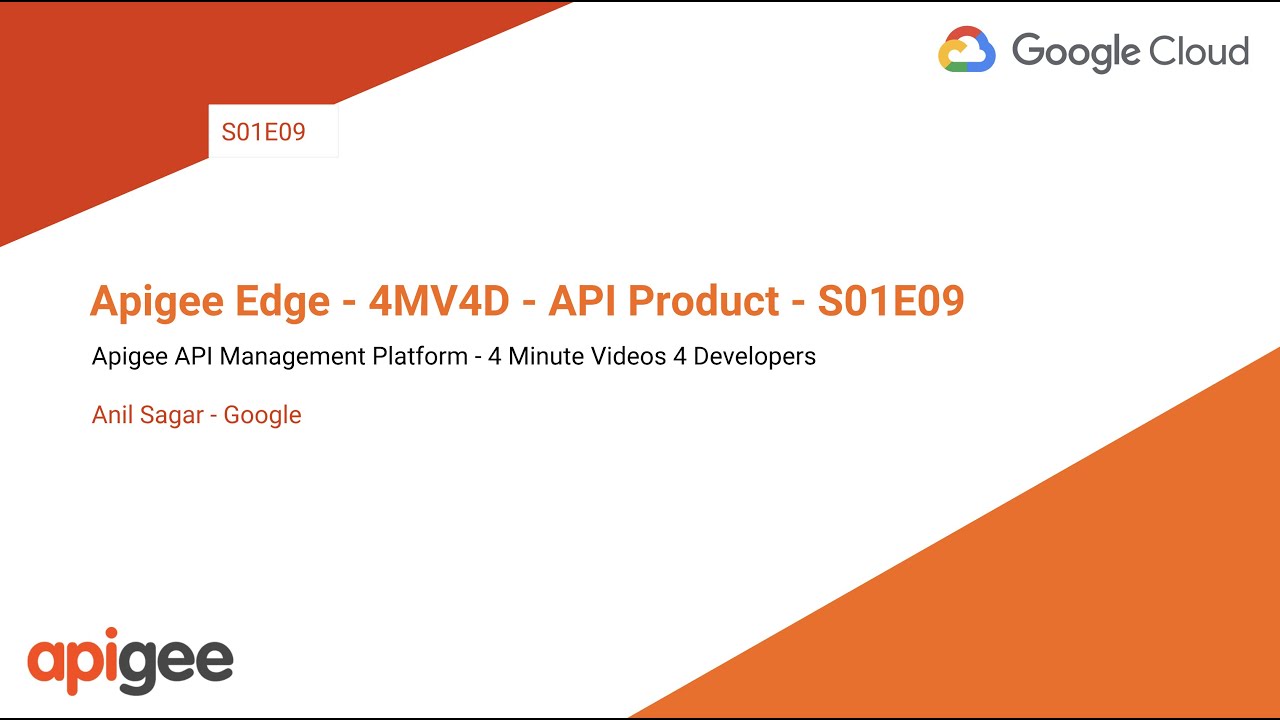 Google Cloud

S01E09

Apigee Edge - 4MV4D - API Product - S01E09

Apigee API Management Platform - 4 Minute Videos 4 Developers

Anil Sagar - Google

apigee